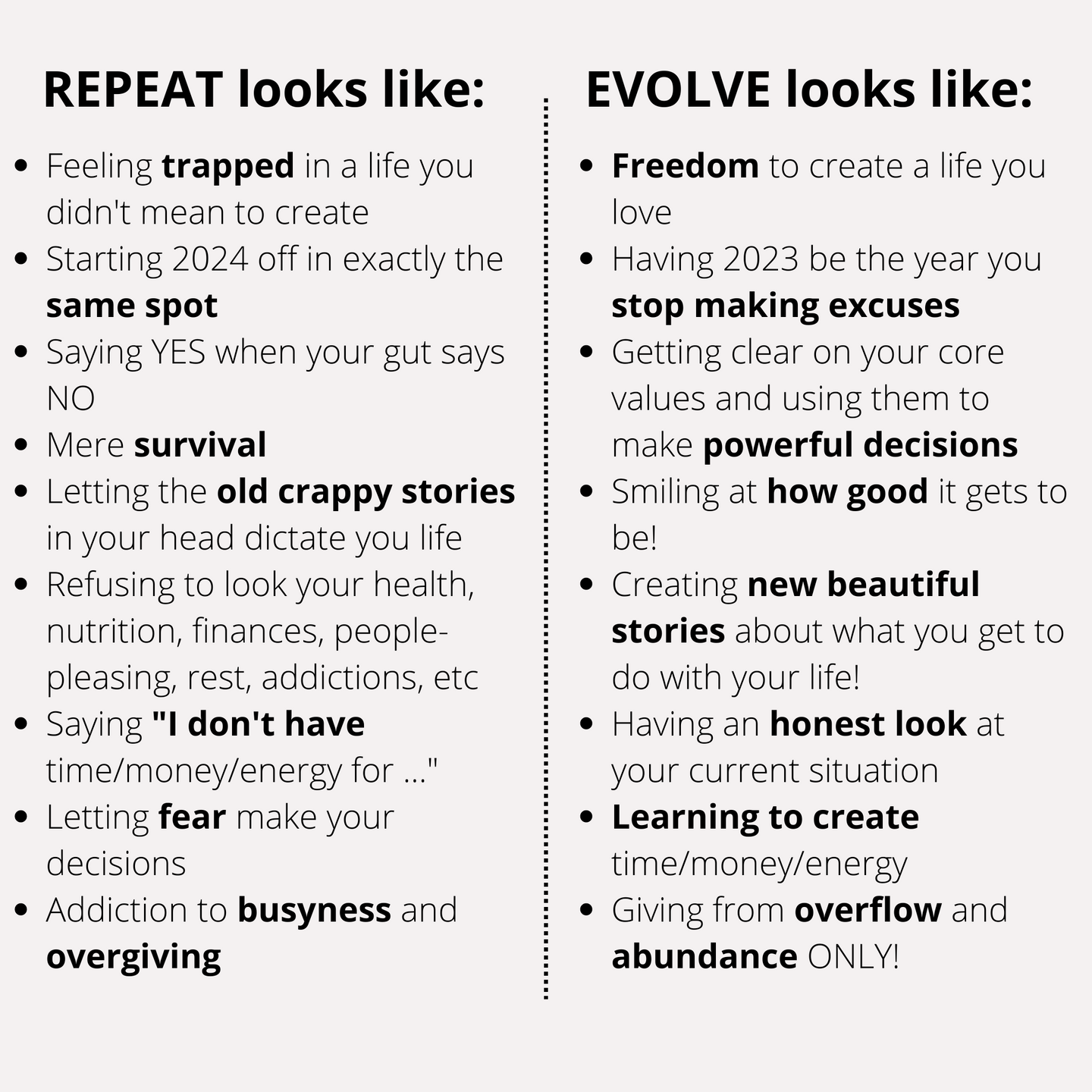 REPEAT looks like:

- Feeling trapped in a life you didn't mean to create
- Starting 2024 off in exactly the same spot
- Saying YES when your gut says NO
- Mere survival
- Letting the old crappy stories in your head dictate you life
- Refusing to look your health, nutrition, finances, people-pleasing, rest, addictions, etc
- Saying "I don't have time/money/energy for ..."
- Letting fear make your decisions
- Addiction to busyness and overgiving

EVOLVE looks like:

- Freedom to create a life you love
- Having 2023 be the year you stop making excuses
- Getting clear on your core values and using them to make powerful decisions
- Smiling at how good it gets to be!
- Creating new beautiful stories about what you get to do with your life!
- Having an honest look at your current situation
- Learning to create time/money/energy
- Giving from overflow and abundance ONLY!